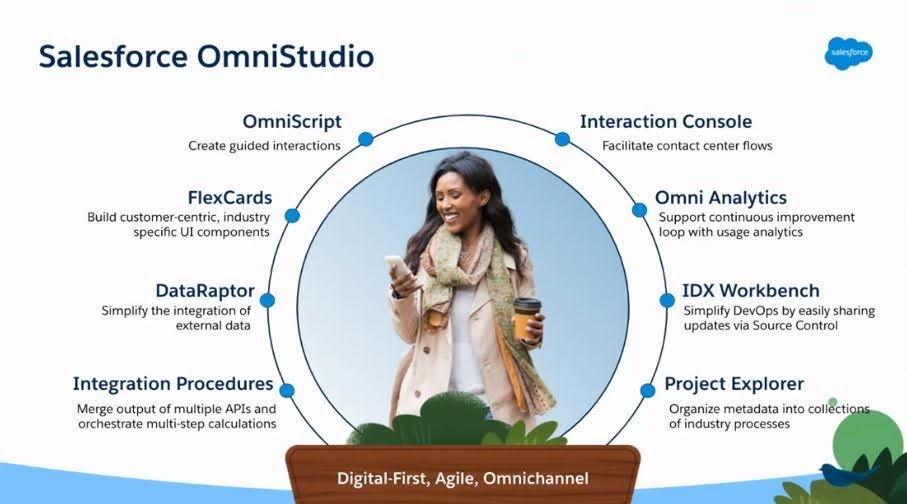 Salesforce OmniStudio

salesforce

OmniScript
Create guided interactions

FlexCards
Build customer-centric, industry specific UI components

DataRaptor
Simplify the integration of external data

Integration Procedures
Merge output of multiple APIs and orchestrate multi-step calculations

Interaction Console
Facilitate contact center flows

Omni Analytics
Support continuous improvement loop with usage analytics

IDX Workbench
Simplify DevOps by easily sharing updates via Source Control

Project Explorer
Organize metadata into collections of industry processes

Digital-First, Agile, Omnichannel